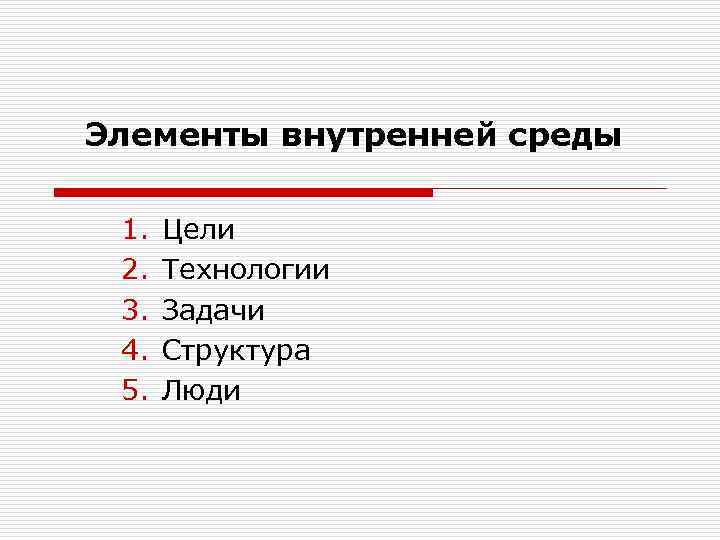 Элементы внутренней среды

1. Цели
2. Технологии
3. Задачи
4. Структура
5. Люди